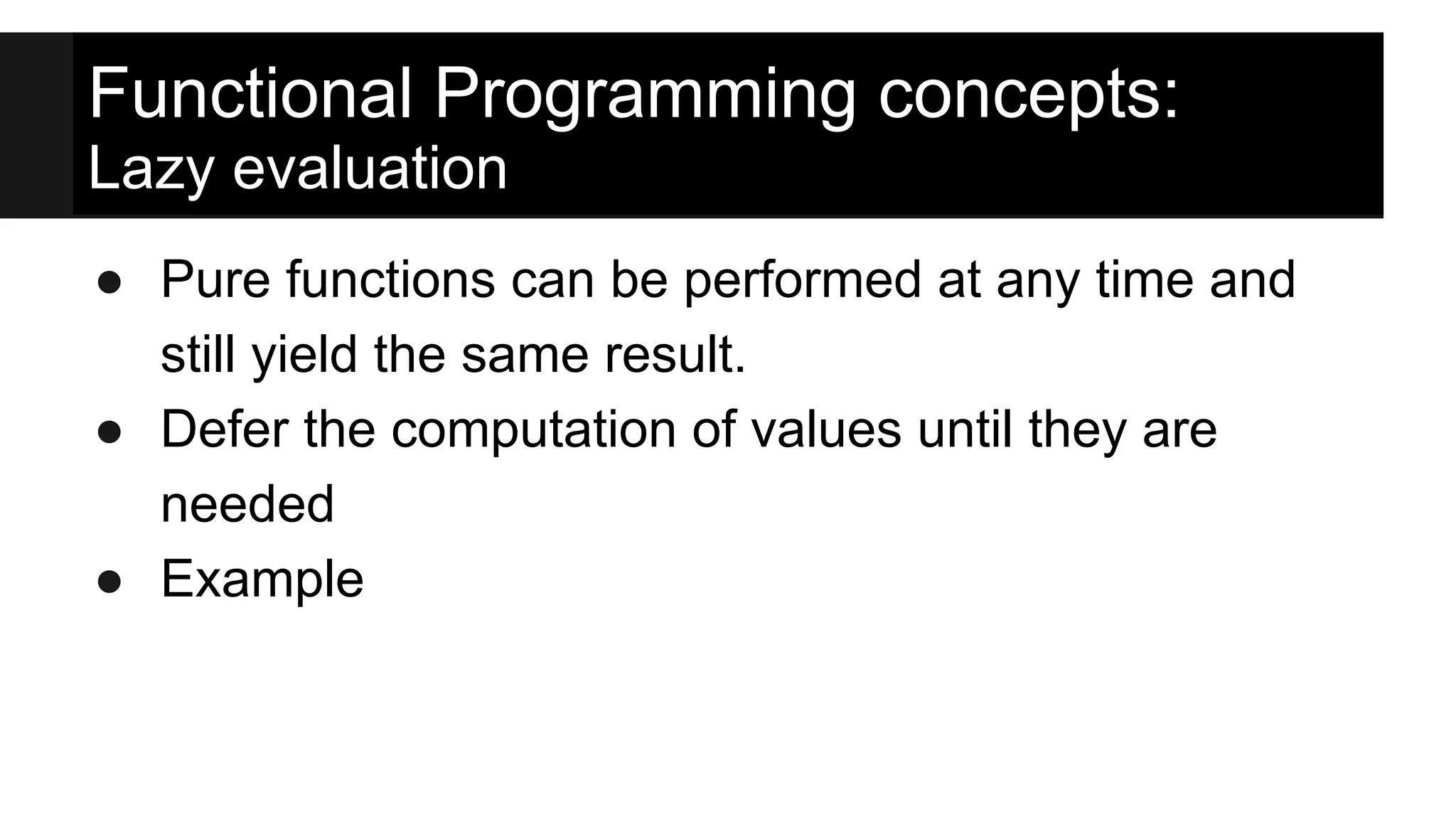 Functional Programming concepts:
Lazy evaluation

● Pure functions can be performed at any time and still yield the same result.
● Defer the computation of values until they are needed
● Example